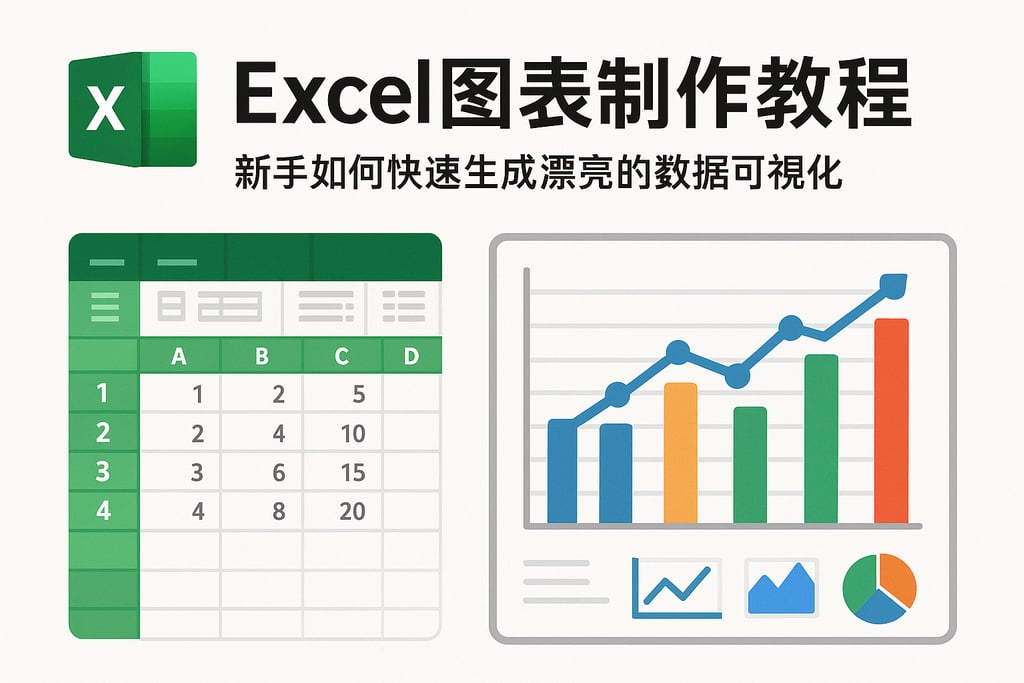 X

Excel图表制作教程

新手如何快速生成漂亮的数据可視化

|   | A | B | C | D |
|---|---|---|---|---|
| 1 | 1 | 2 | 5 |   |
| 2 | 2 | 4 | 10 |   |
| 3 | 3 | 6 | 15 |   |
| 4 | 4 | 8 | 20 |   |